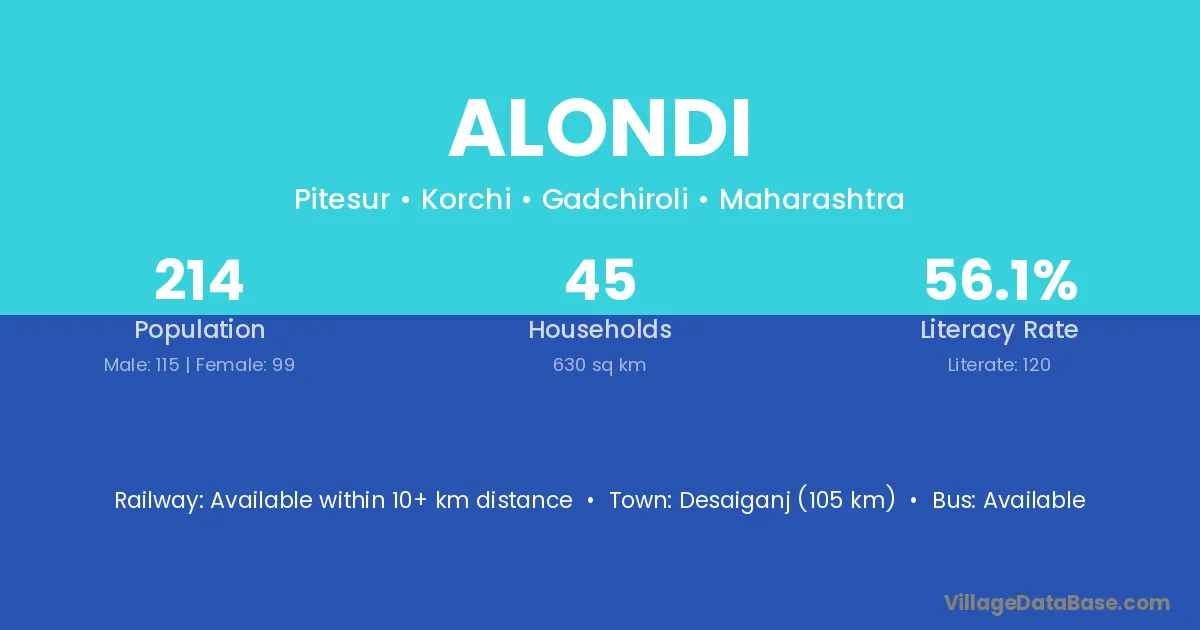 ALONDI

Pitesur • Korchi • Gadchiroli • Maharashtra

214
Population
Male: 115 | Female: 99

45
Households
630 sq km

56.1%
Literacy Rate
Literate: 120

Railway: Available within 10+ km distance • Town: Desaiganj (105 km) • Bus: Available

VillageDataBase.com